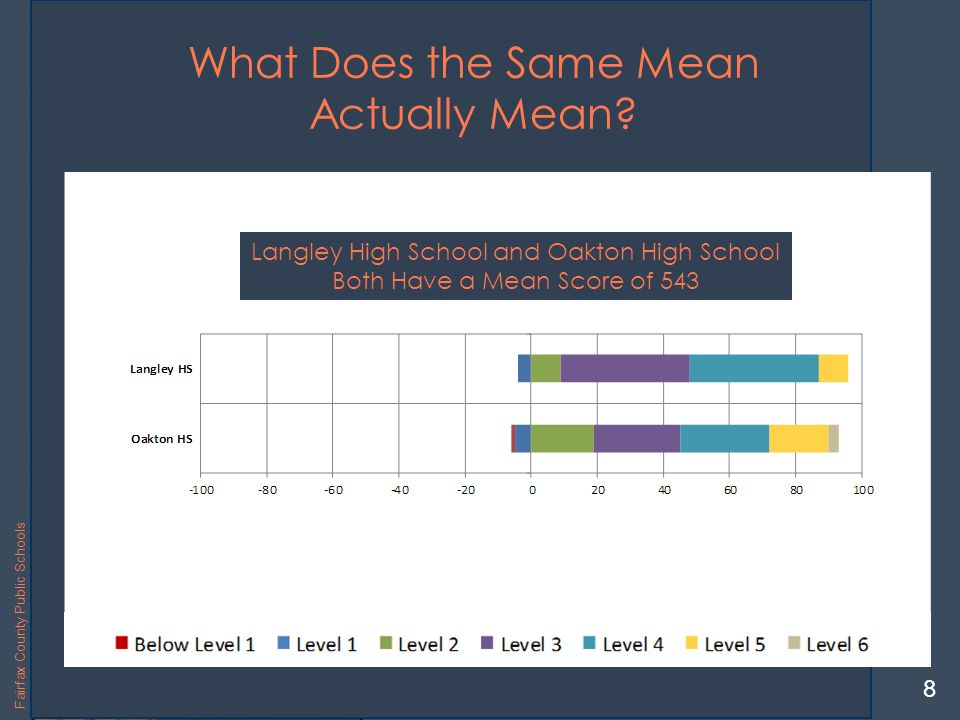 What Does the Same Mean Actually Mean?

Langley High School and Oakton High School Both Have a Mean Score of 543

Langley HS

Oakton HS

-100 -80 -60 -40 -20 0 20 40 60 80 100

Below Level 1 Level 1 Level 2 Level 3 Level 4 Level 5 Level 6

Fairfax County Public Schools

8